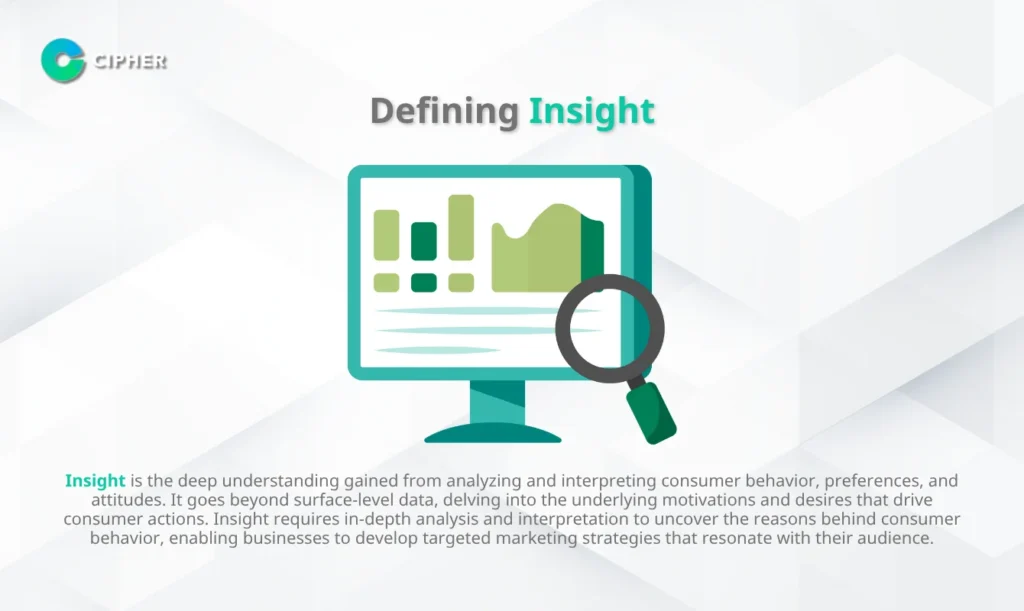 CIPHER

Defining Insight

Insight is the deep understanding gained from analyzing and interpreting consumer behavior, preferences, and attitudes. It goes beyond surface-level data, delving into the underlying motivations and desires that drive consumer actions. Insight requires in-depth analysis and interpretation to uncover the reasons behind consumer behavior, enabling businesses to develop targeted marketing strategies that resonate with their audience.